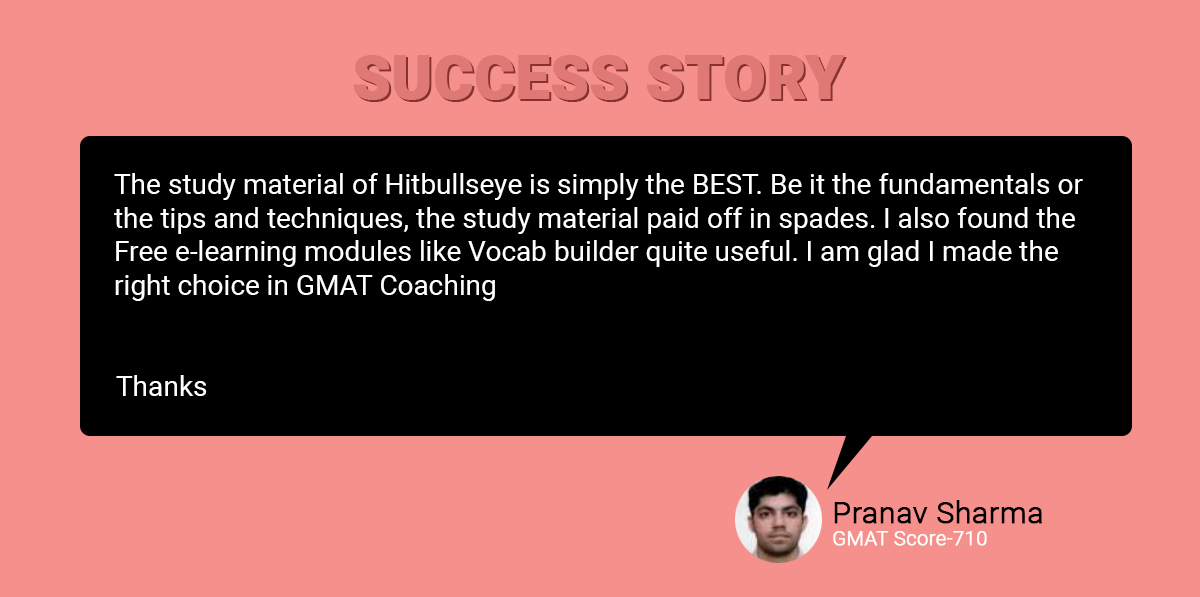 SUCCESS STORY

The study material of Hitbullseye is simply the BEST. Be it the fundamentals or the tips and techniques, the study material paid off in spades. I also found the Free e-learning modules like Vocab builder quite useful. I am glad I made the right choice in GMAT Coaching

Thanks

Pranav Sharma
GMAT Score-710